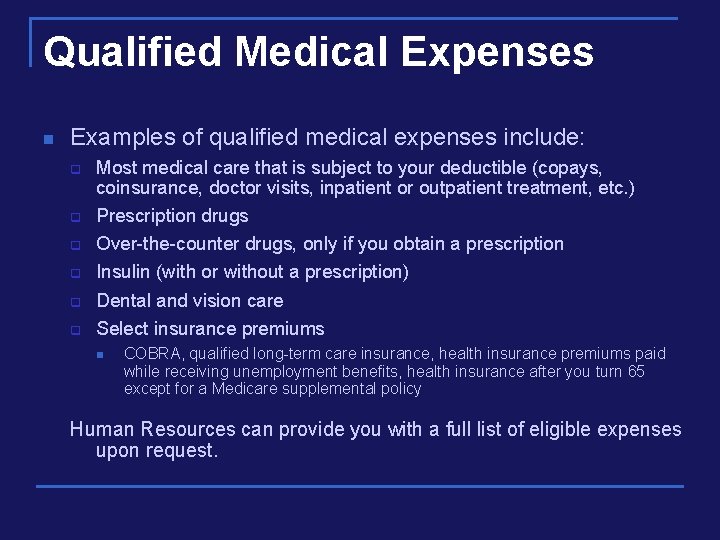 Qualified Medical Expenses

Examples of qualified medical expenses include:

Most medical care that is subject to your deductible (copays, coinsurance, doctor visits, inpatient or outpatient treatment, etc.)

Prescription drugs

Over-the-counter drugs, only if you obtain a prescription

Insulin (with or without a prescription)

Dental and vision care

Select insurance premiums

COBRA, qualified long-term care insurance, health insurance premiums paid while receiving unemployment benefits, health insurance after you turn 65 except for a Medicare supplemental policy

Human Resources can provide you with a full list of eligible expenses upon request.